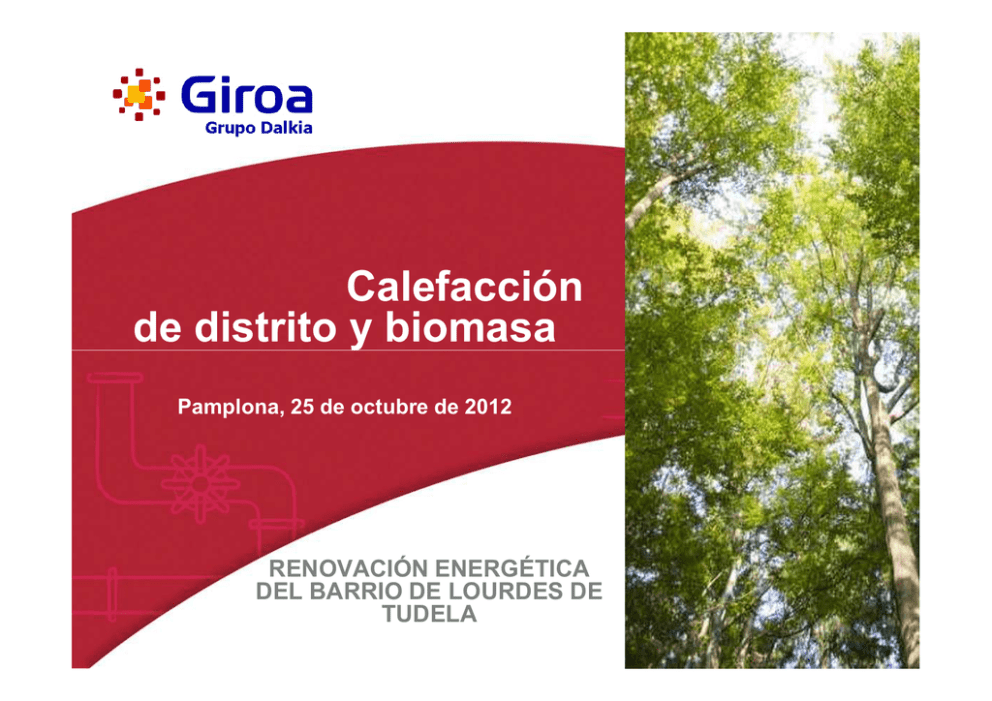 Giroa
Grupo Dalkia

Calefacción de distrito y biomasa

Pamplona, 25 de octubre de 2012

RENOVACIÓN ENERGÉTICA DEL BARRIO DE LOURDES DE TUDELA